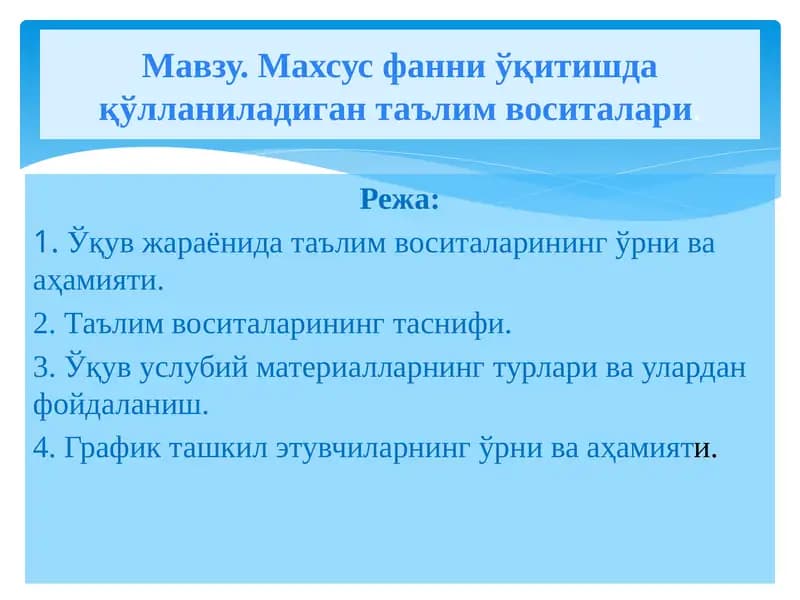 Мавзу. Махсус фанни ўқитишда қўлланиладиган таълим воситалари

Режа:

1. Ўқув жараёнида таълим воситаларининг ўрни ва аҳамияти.

2. Таълим воситаларининг таснифи.

3. Ўқув услубий материалларнинг турлари ва улардан фойдаланиш.

4. График ташкил этувчиларнинг ўрни ва аҳамияти.